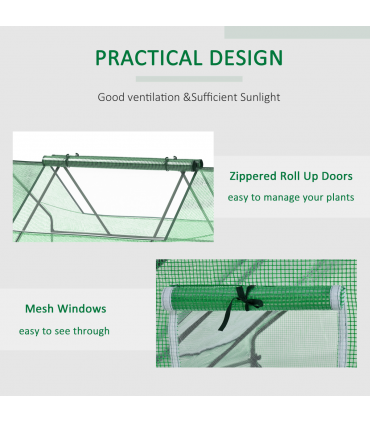 PRACTICAL DESIGN

Good ventilation &Sufficient Sunlight

Zippered Roll Up Doors

easy to manage your plants

Mesh Windows

easy to see through